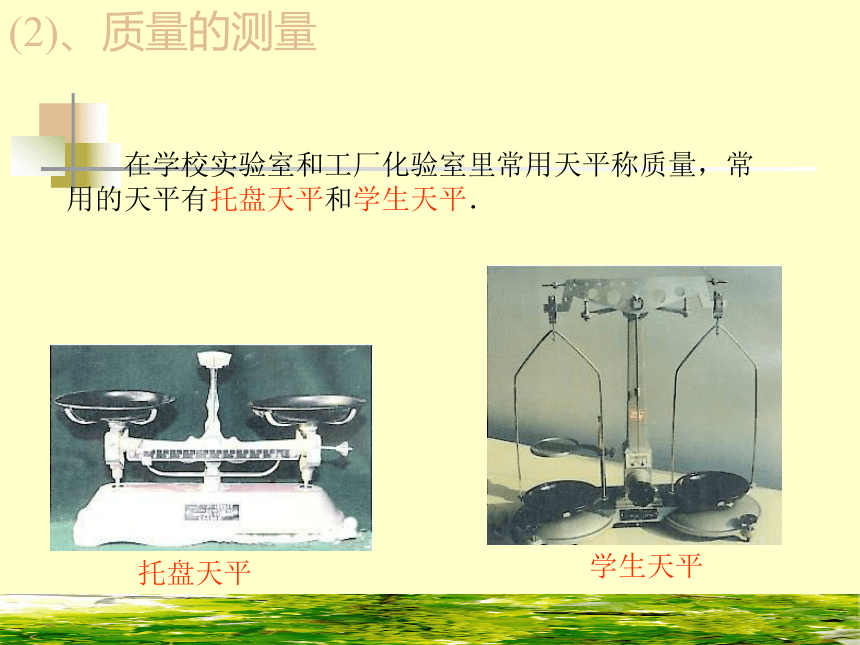 (2)、质量的测量

在学校实验室和工厂化验室里常用天平称质量，常用的天平有托盘天平和学生天平.

托盘天平

学生天平